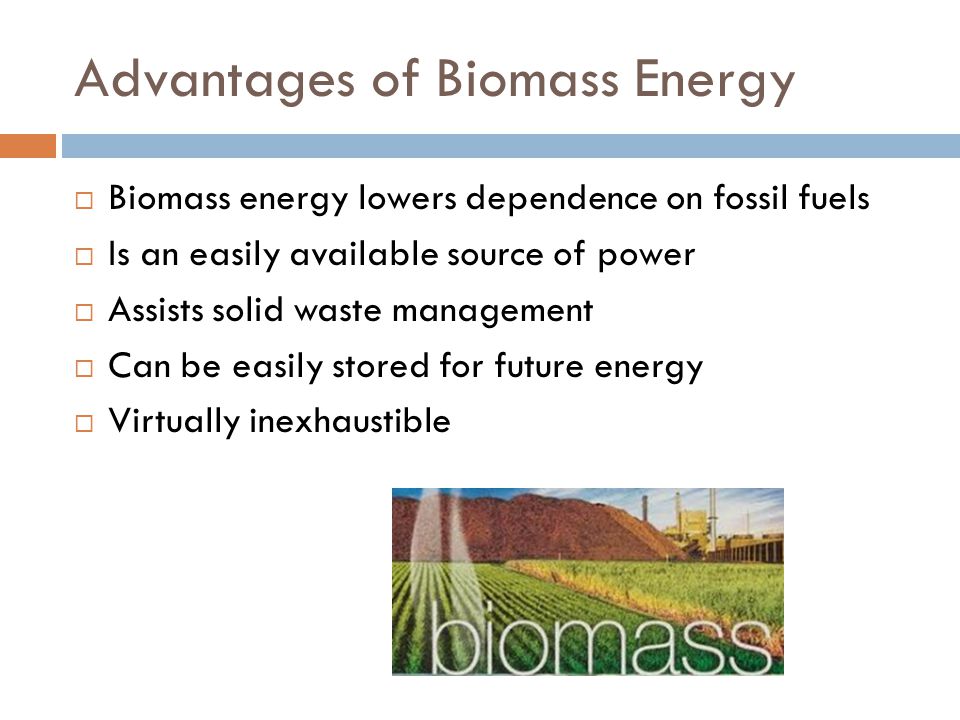 Advantages of Biomass Energy

□ Biomass energy lowers dependence on fossil fuels
□ Is an easily available source of power
□ Assists solid waste management
□ Can be easily stored for future energy
□ Virtually inexhaustible

biomass